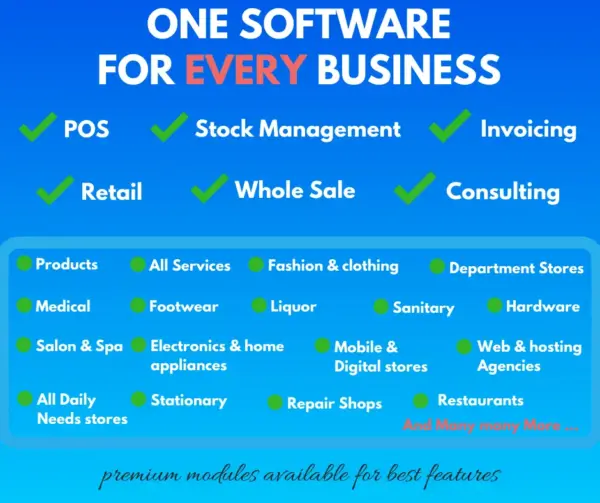 ONE SOFTWARE
FOR EVERY BUSINESS

✓ POS ✓ Stock Management ✓ Invoicing

✓ Retail ✓ Whole Sale ✓ Consulting

• Products
• All Services
• Fashion & clothing
• Department Stores
• Medical
• Footwear
• Liquor
• Sanitary
• Hardware
• Salon & Spa
• Electronics & home appliances
• Mobile & Digital stores
• Web & hosting Agencies
• All Daily Needs stores
• Stationary
• Repair Shops
• Restaurants

And Many many More ...

premium modules available for best features